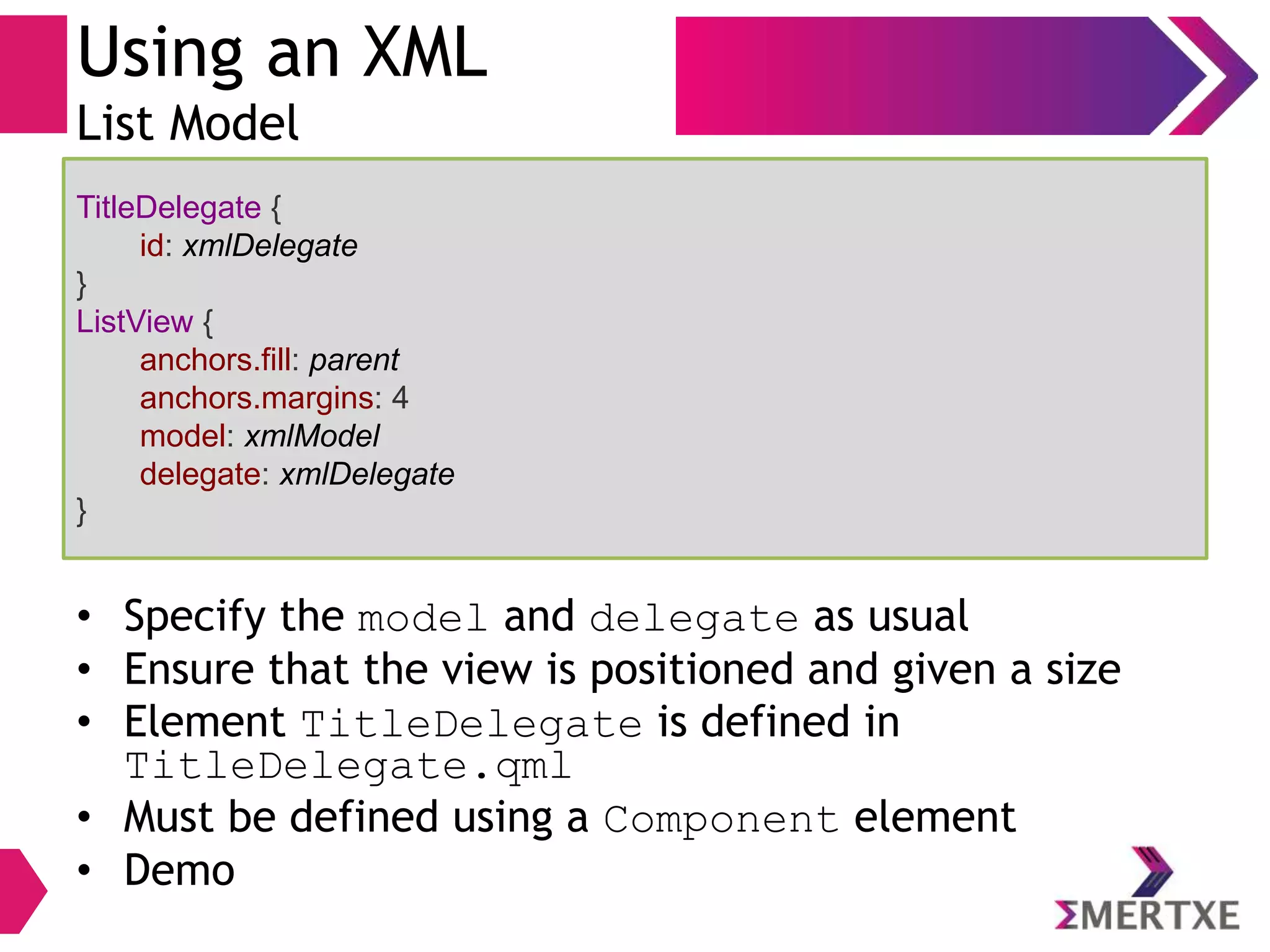 Using an XML
List Model

TitleDelegate {
id: xmlDelegate
}
ListView {
anchors.fill: parent
anchors.margins: 4
model: xmlModel
delegate: xmlDelegate
}

• Specify the model and delegate as usual
• Ensure that the view is positioned and given a size
• Element TitleDelegate is defined in TitleDelegate.qml
• Must be defined using a Component element
• Demo

ΣMERTXE